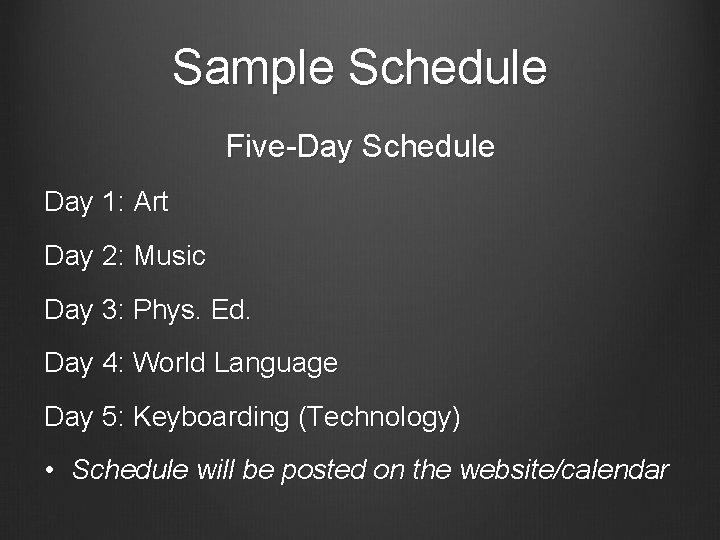 Sample Schedule

Five-Day Schedule

Day 1: Art

Day 2: Music

Day 3: Phys. Ed.

Day 4: World Language

Day 5: Keyboarding (Technology)

• Schedule will be posted on the website/calendar